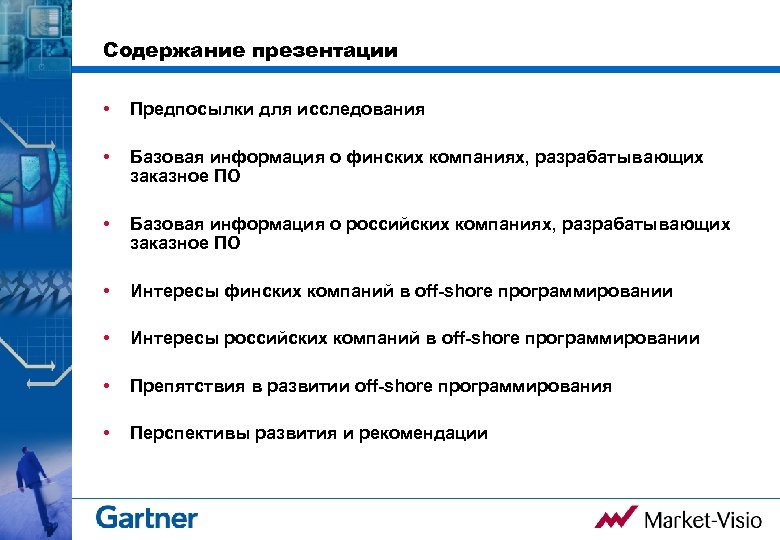 Содержание презентации

• Предпосылки для исследования

• Базовая информация о финских компаниях, разрабатывающих заказное ПО

• Базовая информация о российских компаниях, разрабатывающих заказное ПО

• Интересы финских компаний в off-shore программировании

• Интересы российских компаний в off-shore программировании

• Препятствия в развитии off-shore программирования

• Перспективы развития и рекомендации

Gartner

Market-Visio